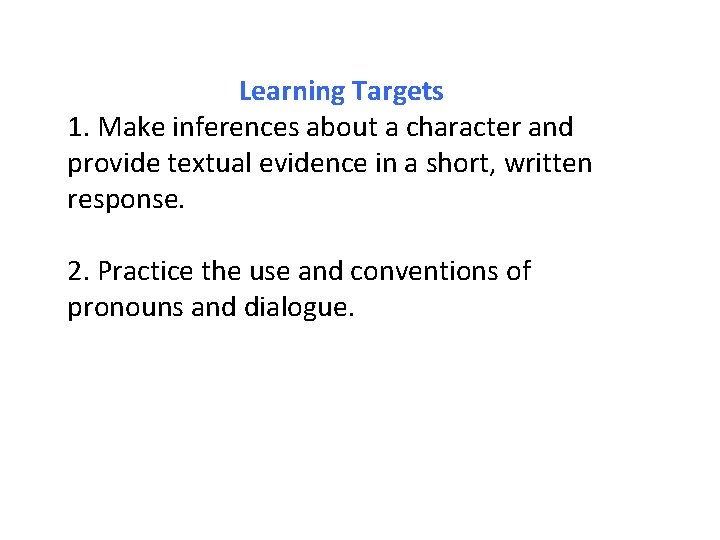 Learning Targets

1. Make inferences about a character and provide textual evidence in a short, written response.

2. Practice the use and conventions of pronouns and dialogue.